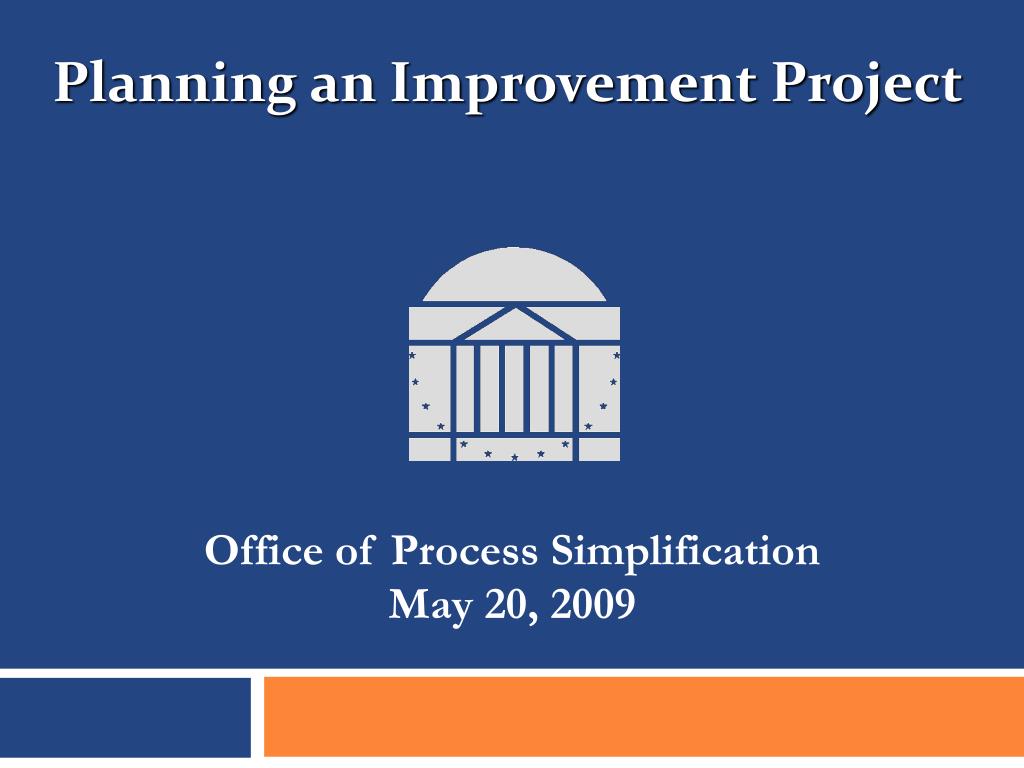 Planning an Improvement Project

Office of Process Simplification
May 20, 2009